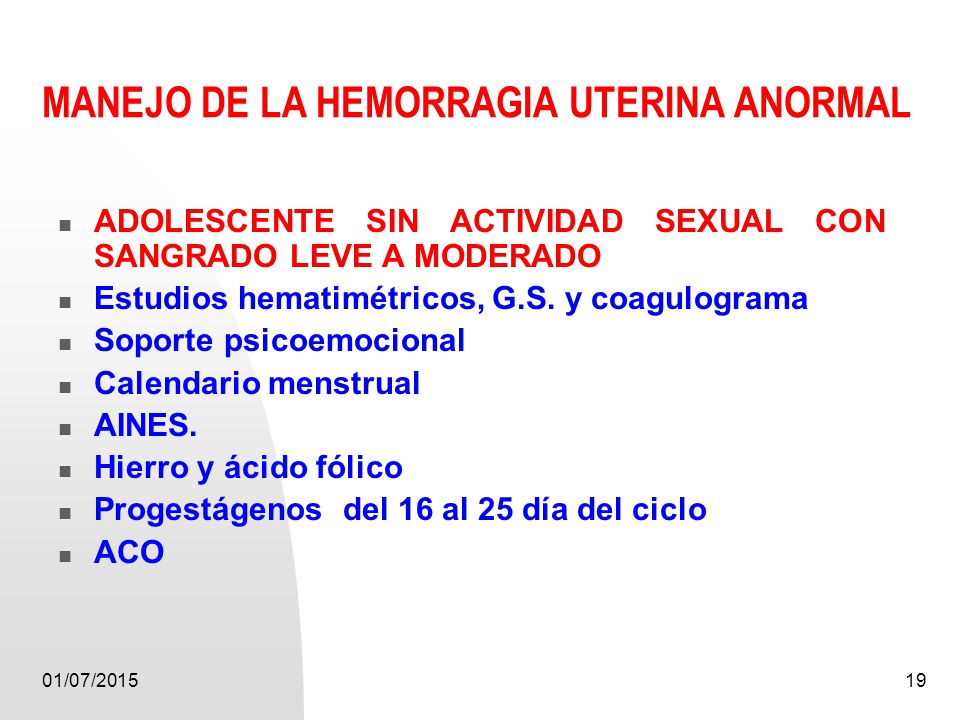 MANEJO DE LA HEMORRAGIA UTERINA ANORMAL

- ADOLESCENTE SIN ACTIVIDAD SEXUAL CON SANGRADO LEVE A MODERADO
- Estudios hematimétricos, G.S. y coagulograma
- Soporte psicoemocional
- Calendario menstrual
- AINES.
- Hierro y ácido fólico
- Progestágenos del 16 al 25 día del ciclo
- ACO

01/07/2015

19